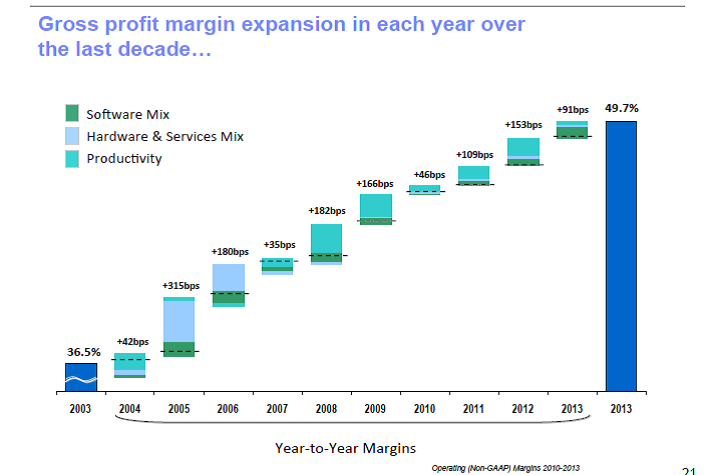 Gross profit margin expansion in each year over the last decade…

Software Mix
Hardware & Services Mix
Productivity

36.5%
+42bps
+315bps
+180bps
+35bps
+182bps
+166bps
+46bps
+109bps
+153bps
+91bps
49.7%

2003
2004
2005
2006
2007
2008
2009
2010
2011
2012
2013
2013

Year-to-Year Margins

Operating (Non-GAAP) Margins 2010-2013

21